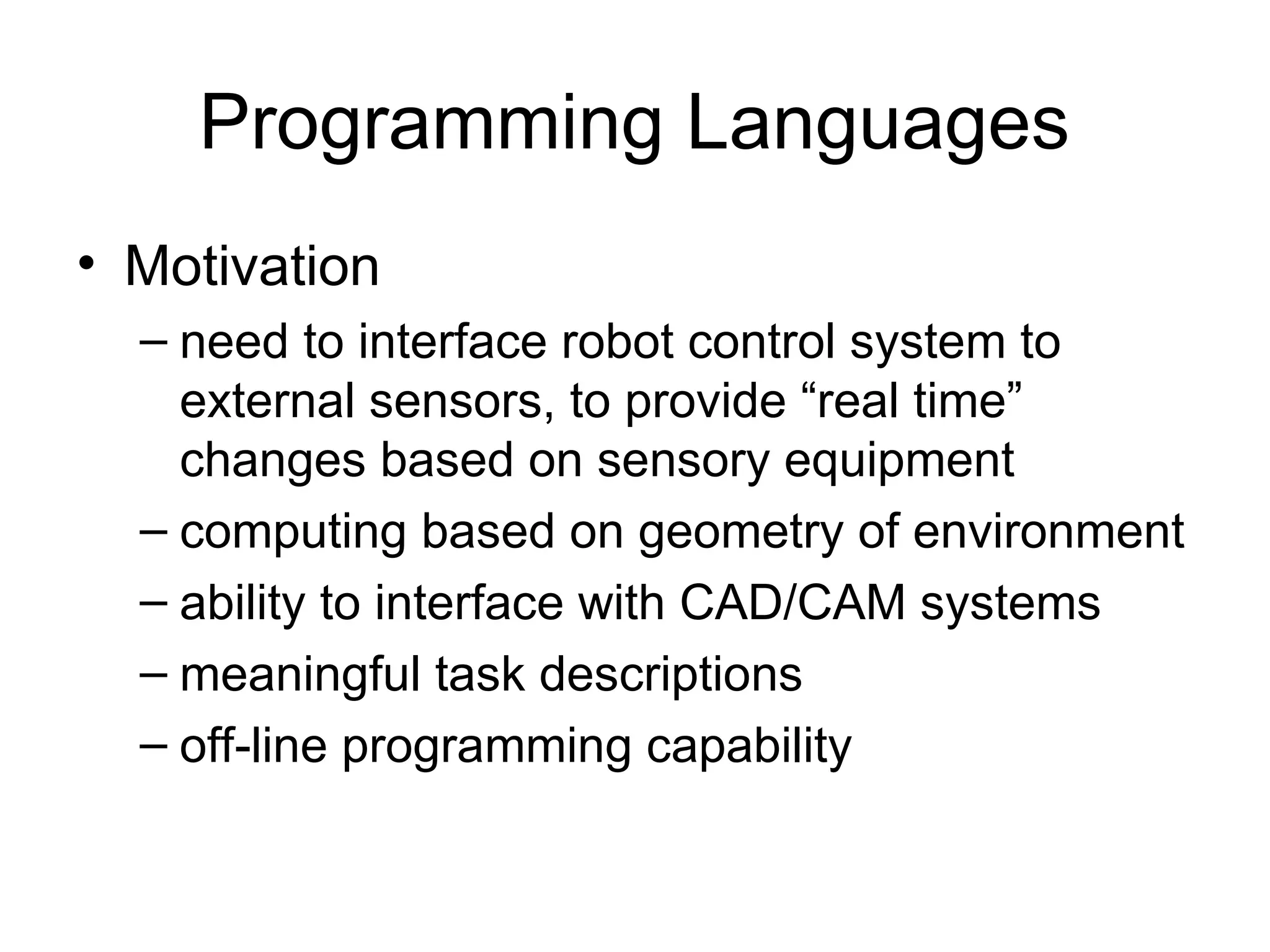 Programming Languages

• Motivation
– need to interface robot control system to external sensors, to provide “real time” changes based on sensory equipment
– computing based on geometry of environment
– ability to interface with CAD/CAM systems
– meaningful task descriptions
– off-line programming capability